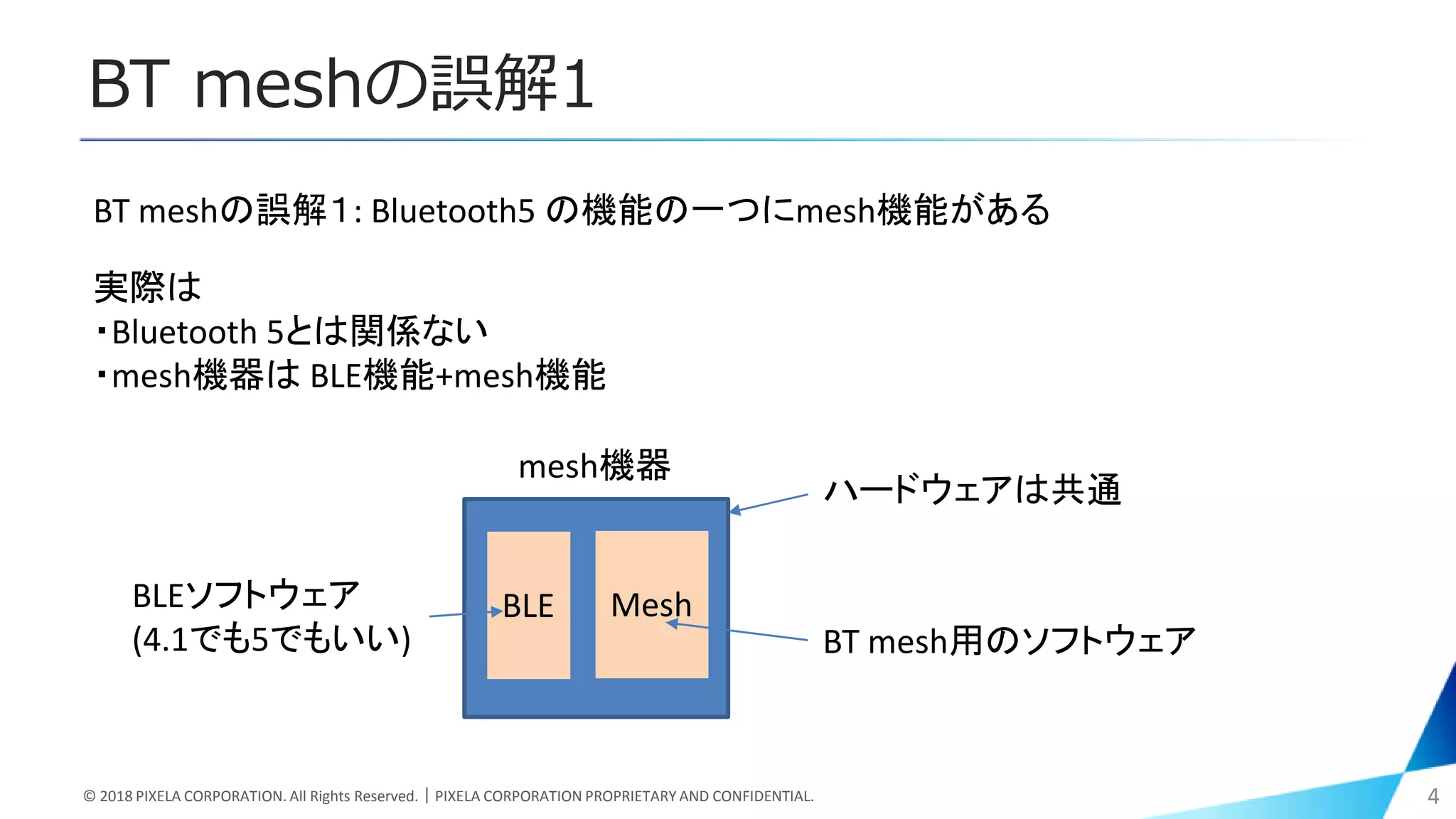 BT meshの誤解1

BT meshの誤解1: Bluetooth5 の機能の一つにmesh機能がある

実際は
・Bluetooth 5とは関係ない
・mesh機器は BLE機能+mesh機能

mesh機器

ハードウェアは共通

BLEソフトウェア
(4.1でも5でもいい)

BLE

Mesh

BT mesh用のソフトウェア

© 2018 PIXELA CORPORATION. All Rights Reserved. | PIXELA CORPORATION PROPRIETARY AND CONFIDENTIAL.

4